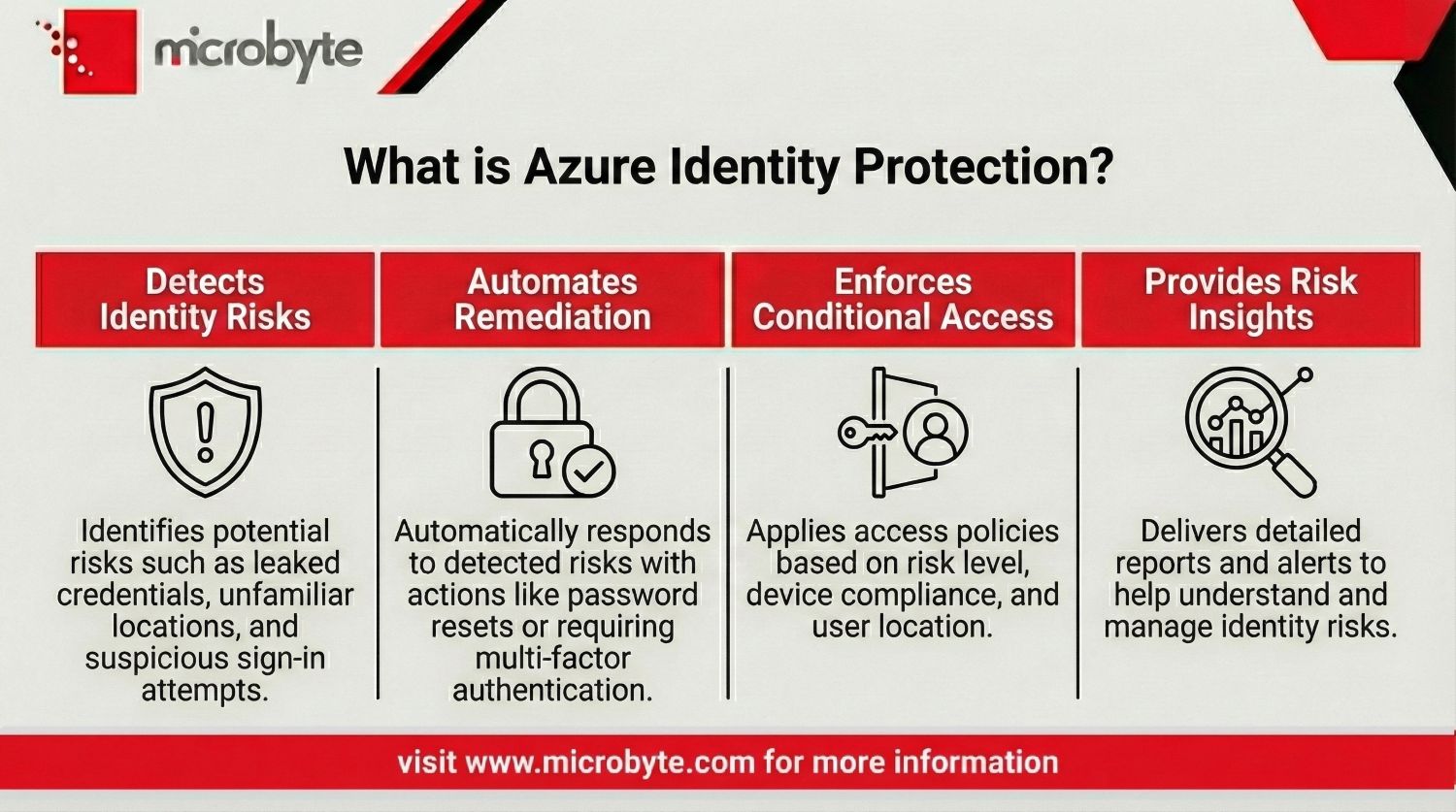 microbyte

What is Azure Identity Protection?

Detects Identity Risks

Identifies potential risks such as leaked credentials, unfamiliar locations, and suspicious sign-in attempts.

Automates Remediation

Automatically responds to detected risks with actions like password resets or requiring multi-factor authentication.

Enforces Conditional Access

Applies access policies based on risk level, device compliance, and user location.

Provides Risk Insights

Delivers detailed reports and alerts to help understand and manage identity risks.

visit www.microbyte.com for more information